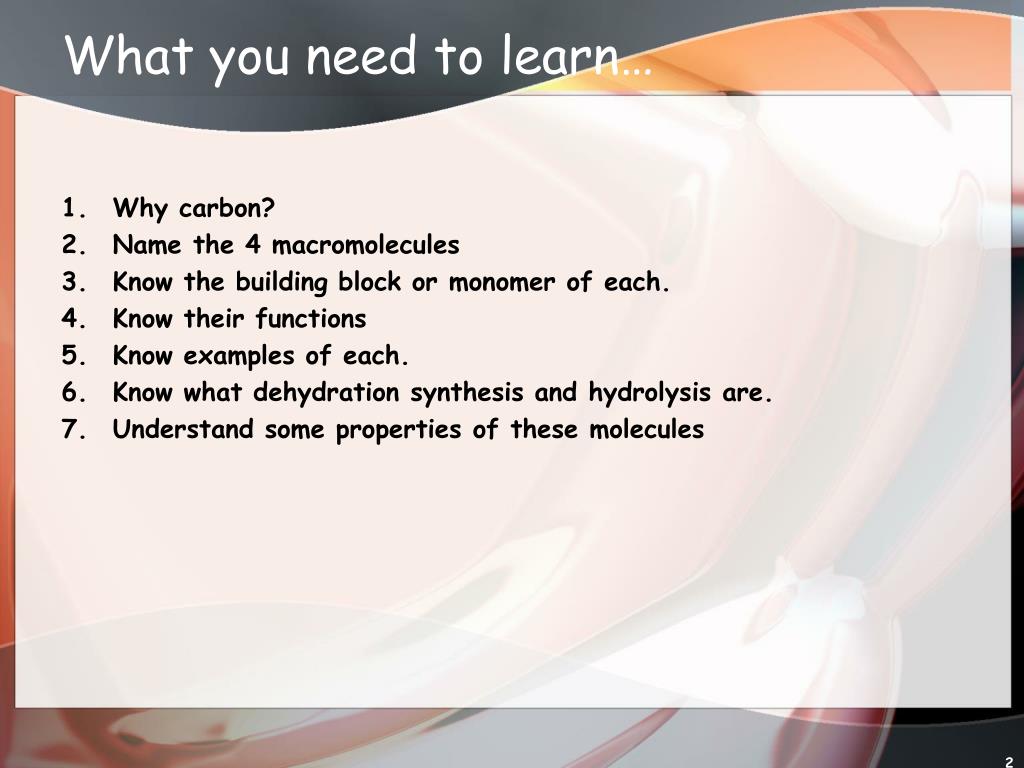 What you need to learn…

1. Why carbon?
2. Name the 4 macromolecules
3. Know the building block or monomer of each.
4. Know their functions
5. Know examples of each.
6. Know what dehydration synthesis and hydrolysis are.
7. Understand some properties of these molecules

2